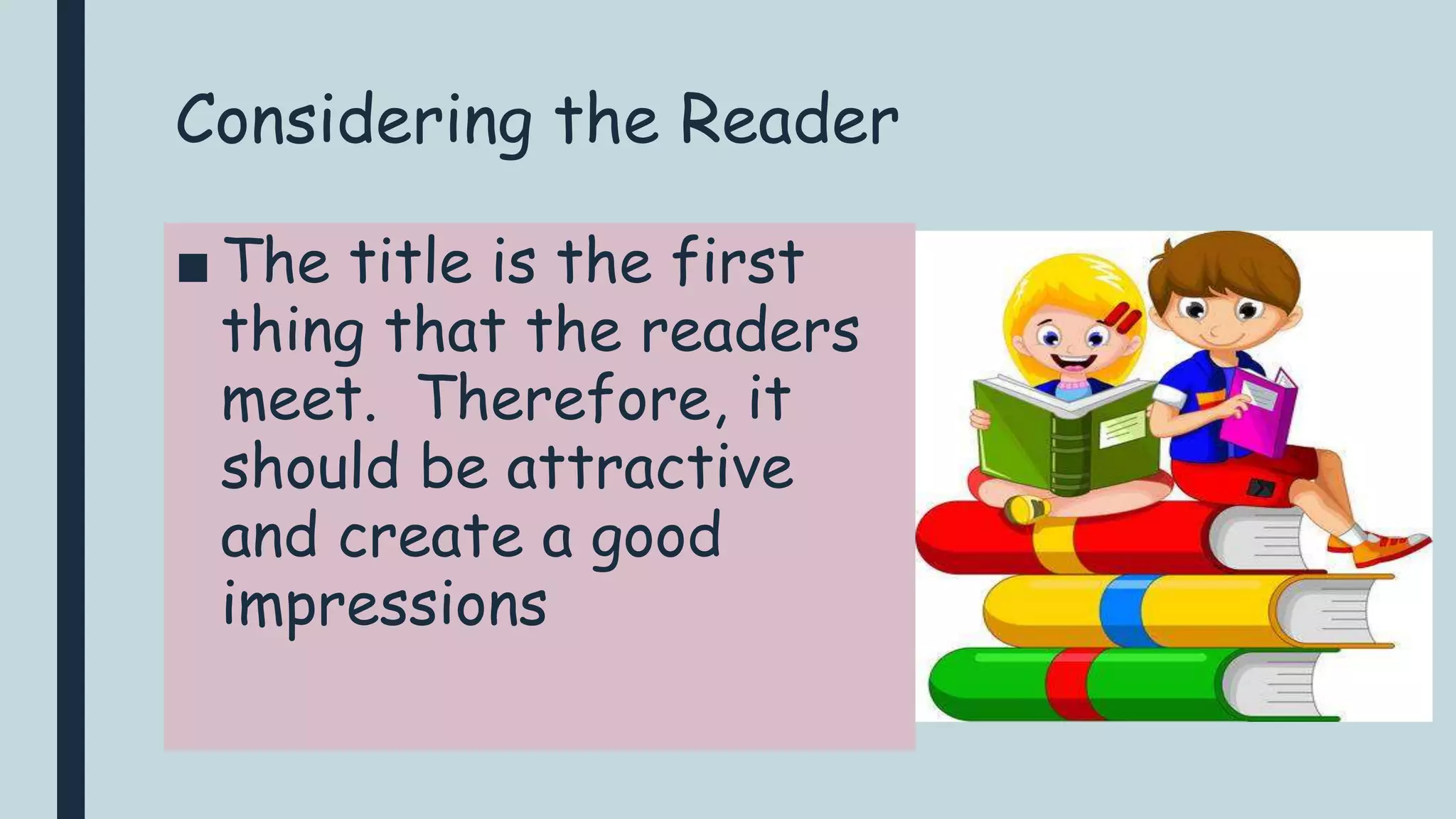 Considering the Reader

■ The title is the first thing that the readers meet.  Therefore, it should be attractive and create a good impressions